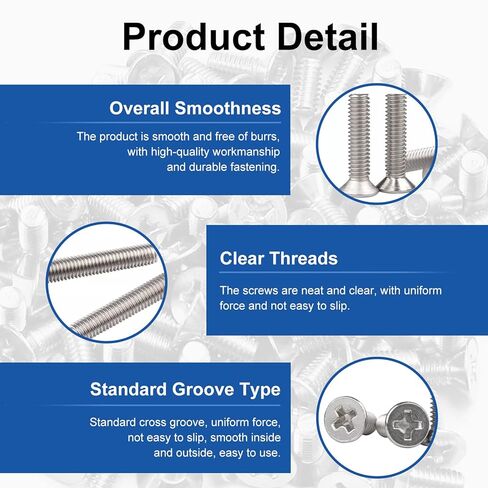 Product Detail

Overall Smoothness

The product is smooth and free of burrs, with high-quality workmanship and durable fastening.

Clear Threads

The screws are neat and clear, with uniform force and not easy to slip.

Standard Groove Type

Standard cross groove, uniform force, not easy to slip, smooth inside and outside, easy to use.